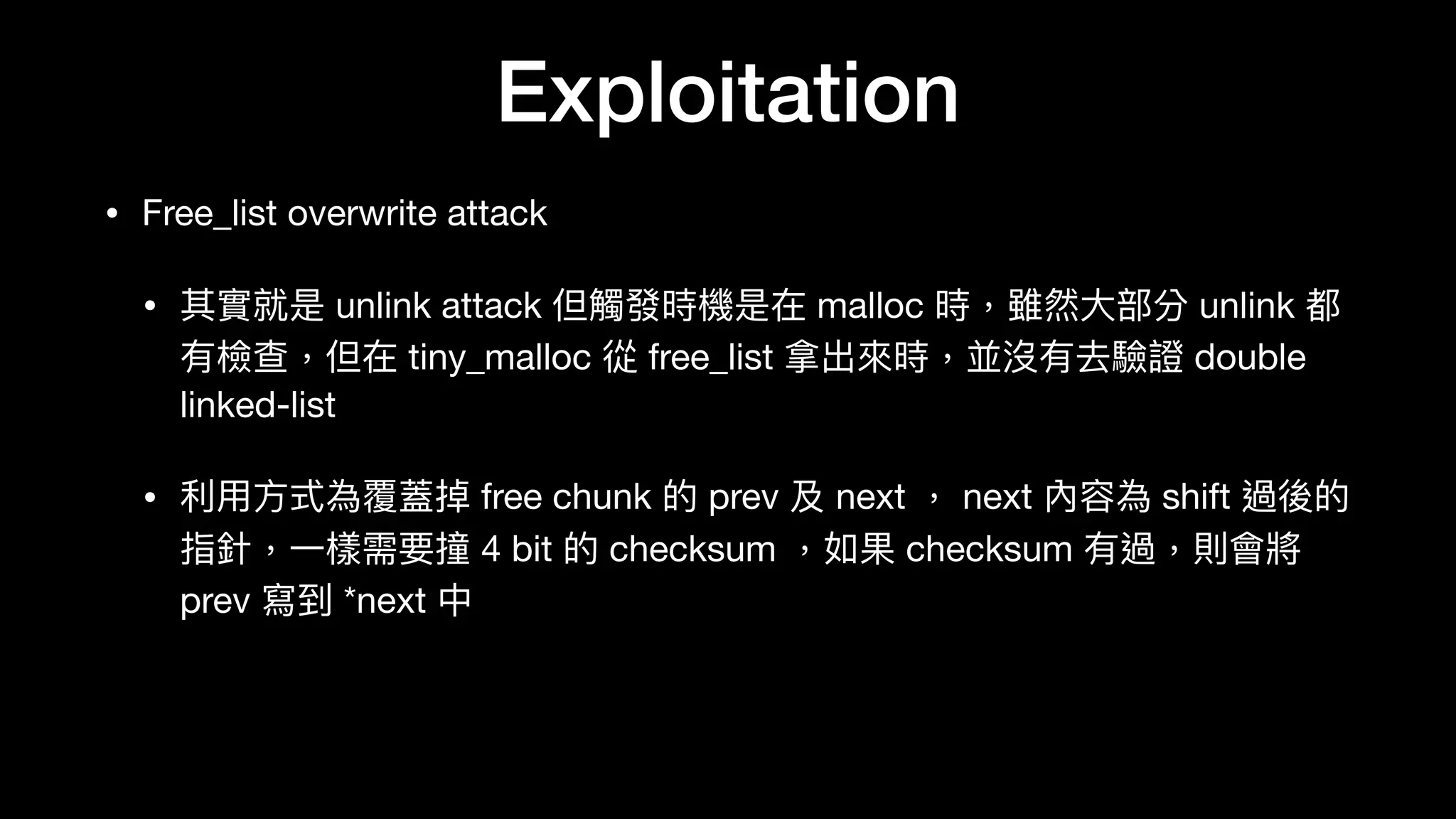 Exploitation

• Free_list overwrite attack

• 其實就是 unlink attack 但觸發時機是在 malloc 時，雖然大部分 unlink 都有檢查，但在 tiny_malloc 從 free_list 拿出來時，並沒有去驗證 double linked-list

• 利用方式為覆蓋掉 free chunk 的 prev 及 next ， next 內容為 shift 過後的指針，一樣需要撞 4 bit 的 checksum ，如果 checksum 有過，則會將 prev 寫到 *next 中